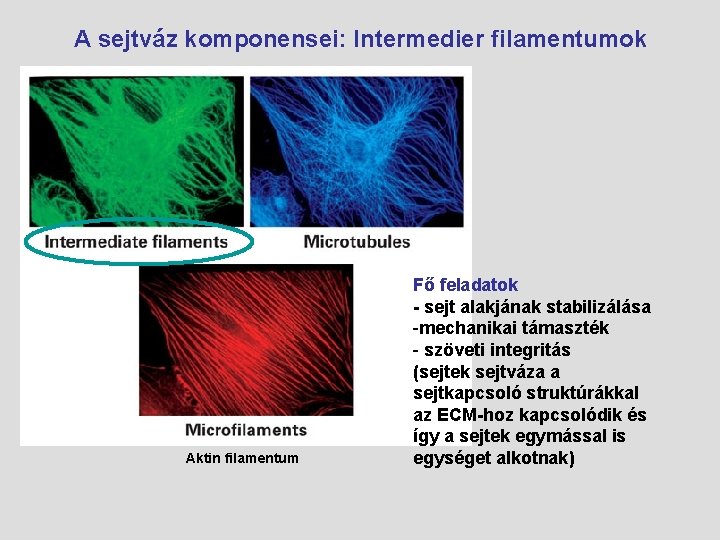 A sejtváz komponensei: Intermedier filamentumok

Intermediate filaments

Microtubules

Microfilaments

Aktin filamentum

Fő feladatok
- sejt alakjának stabilizálása
-mechanikai támaszték
- szöveti integritás
(sejtek sejtváza a sejtkapcsoló struktúrákkal az ECM-hoz kapcsolódik és így a sejtek egymással is egységet alkotnak)